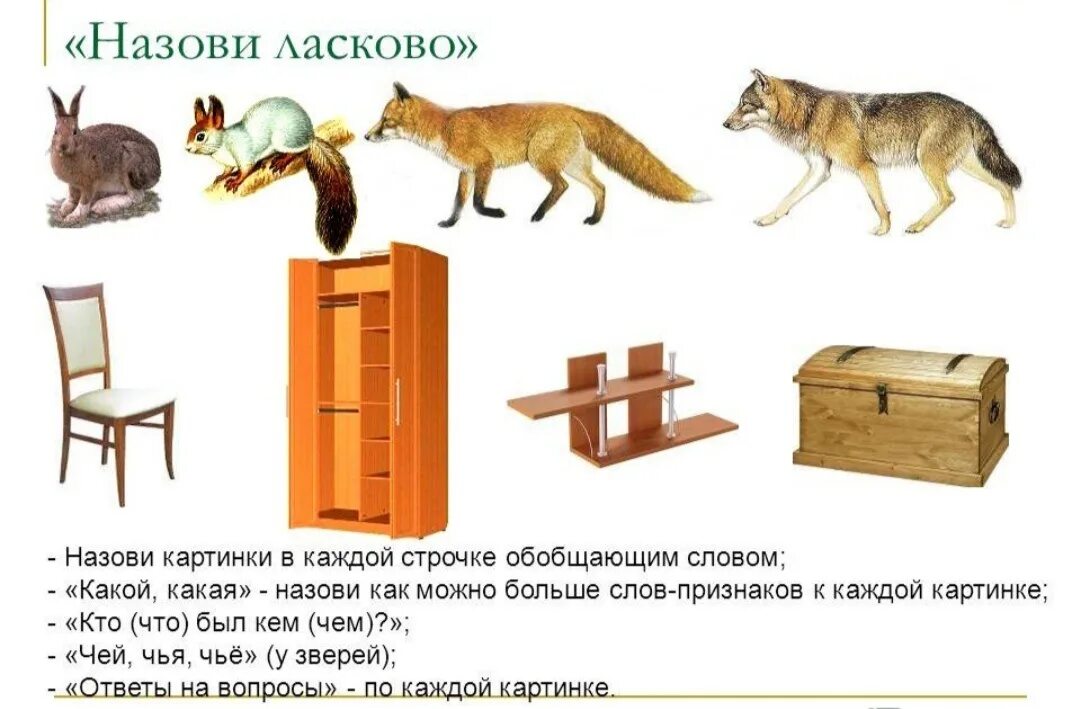 «Назови ласково»

- Назови картинки в каждой строчке обобщающим словом;
- «Какой, какая» - назови как можно больше слов-признаков к каждой картинке;
- «Кто (что) был кем (чем)?»;
- «Чей, чья, чьё» (у зверей);
- «Ответы на вопросы» - по каждой картинке.